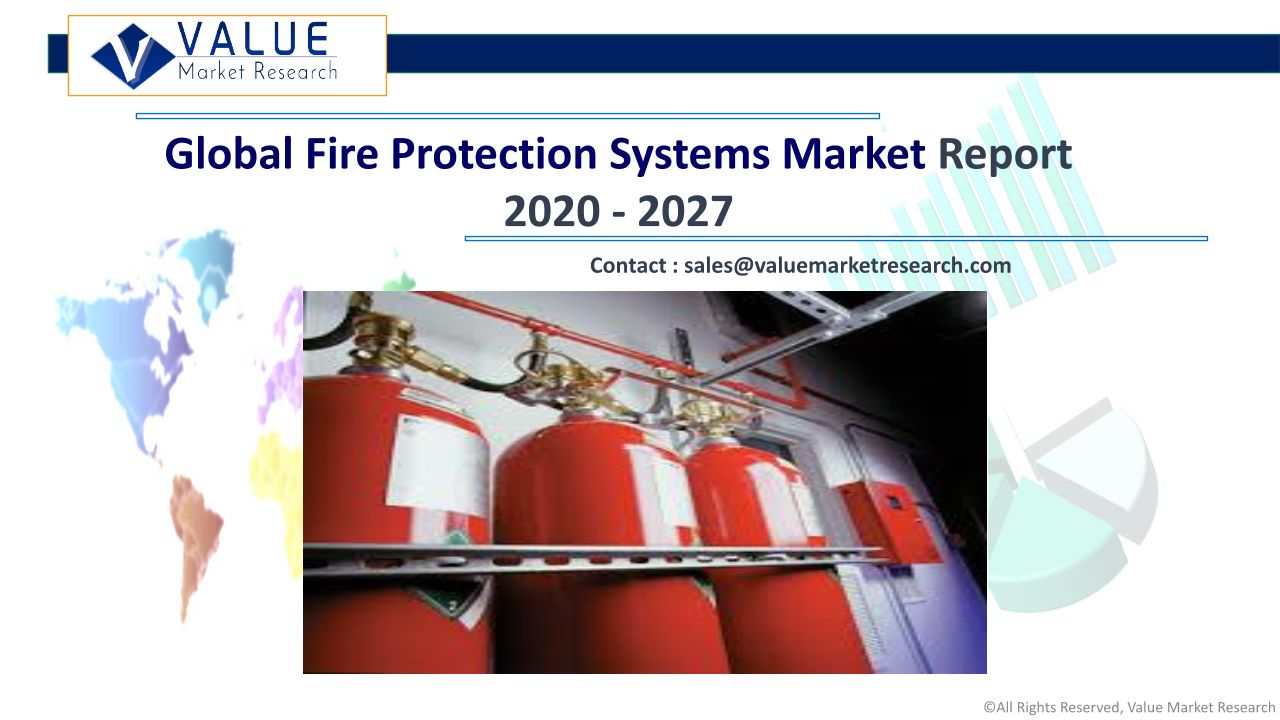 VALUE
Market Research

Global Fire Protection Systems Market Report 2020 - 2027

Contact : sales@valuemarketresearch.com

©All Rights Reserved, Value Market Research